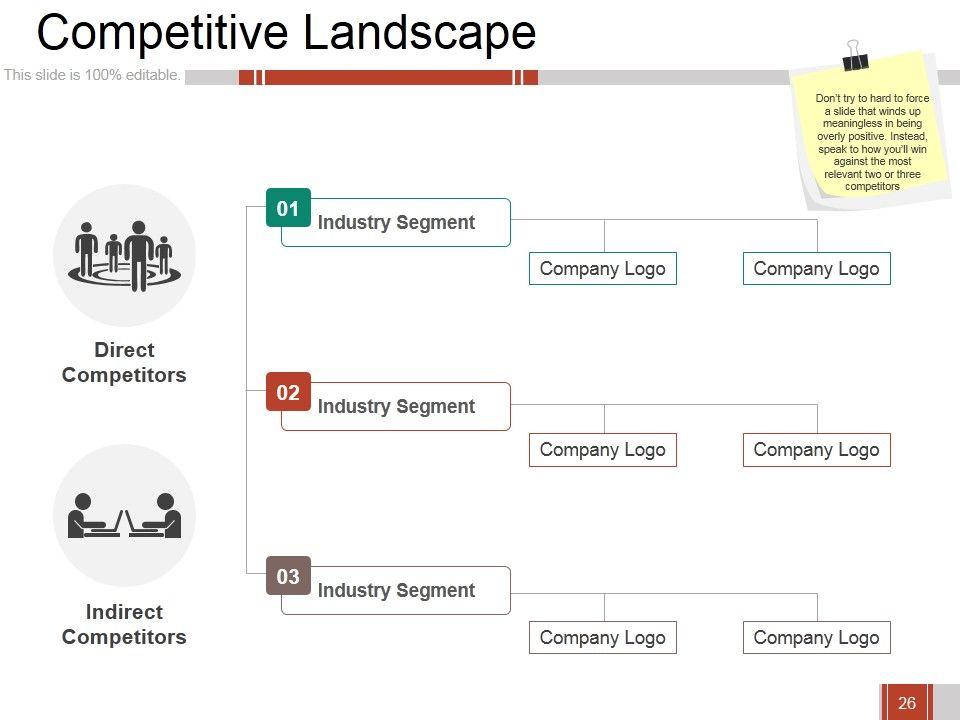 Competitive Landscape

This slide is 100% editable.

Don't try to hard to force a slide that winds up meaningless in being overly positive. Instead, speak to how you'll win against the most relevant two or three competitors

Direct Competitors

Indirect Competitors

01 Industry Segment

Company Logo

Company Logo

02 Industry Segment

Company Logo

Company Logo

03 Industry Segment

Company Logo

Company Logo

26